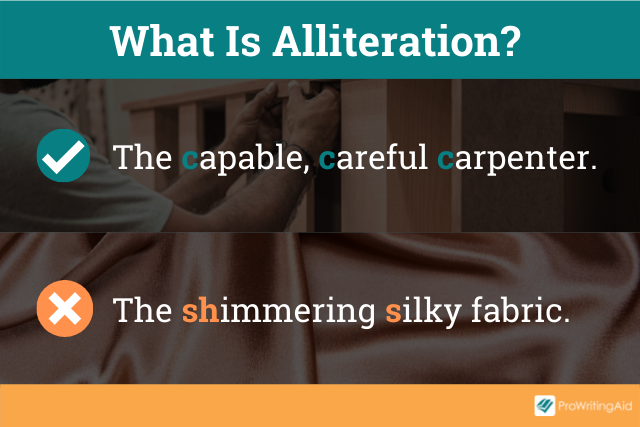 What Is Alliteration?

The capable, careful carpenter.

The shimmering silky fabric.

ProWritingAid